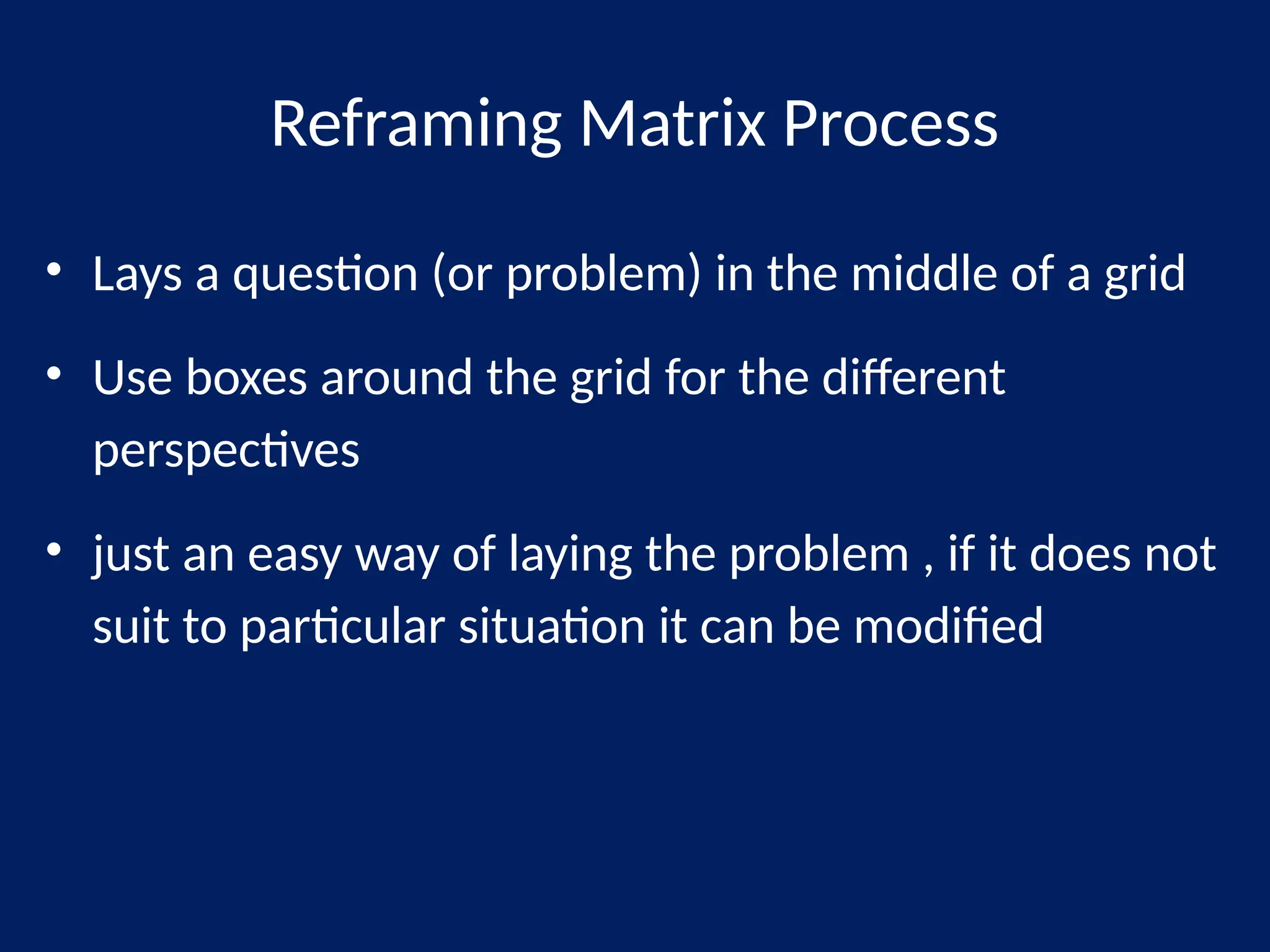 Reframing Matrix Process

• Lays a question (or problem) in the middle of a grid

• Use boxes around the grid for the different perspectives

• just an easy way of laying the problem , if it does not suit to particular situation it can be modified